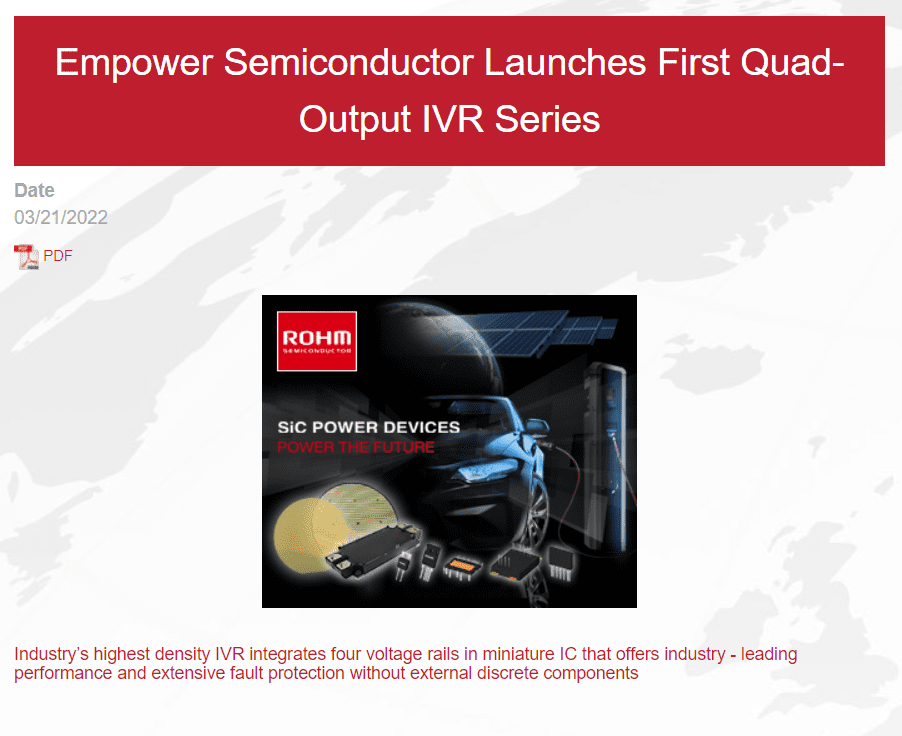 Empower Semiconductor Launches First Quad-Output IVR Series

Date
03/21/2022

PDF

ROHM
SEMICONDUCTOR

SiC POWER DEVICES
POWER THE FUTURE

Industry's highest density IVR integrates four voltage rails in miniature IC that offers industry - leading performance and extensive fault protection without external discrete components